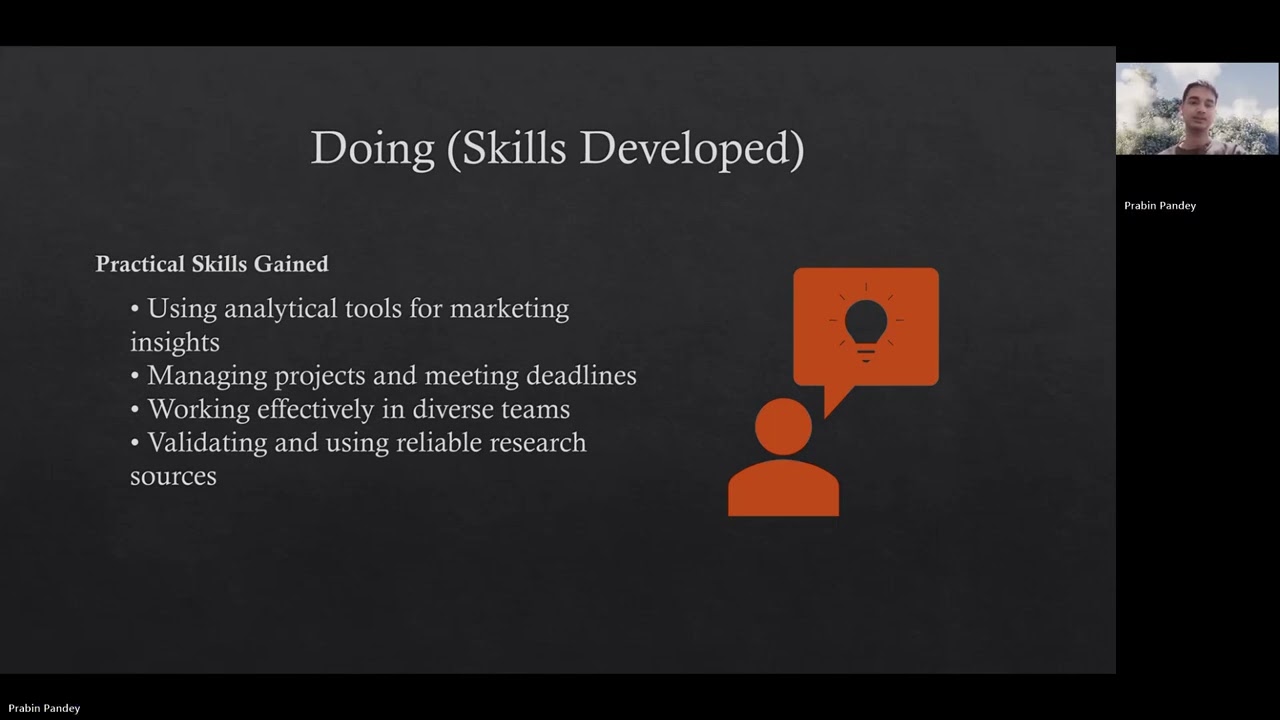 Doing (Skills Developed)

Practical Skills Gained

• Using analytical tools for marketing insights
• Managing projects and meeting deadlines
• Working effectively in diverse teams
• Validating and using reliable research sources

Prabin Pandey

Prabin Pandey